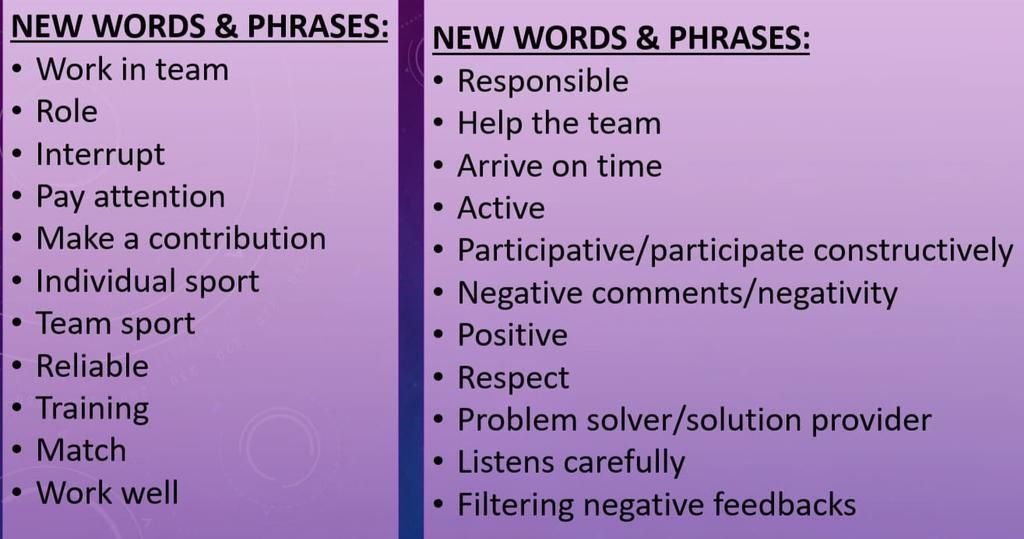 NEW WORDS & PHRASES:
• Work in team
• Role
• Interrupt
• Pay attention
• Make a contribution
• Individual sport
• Team sport
• Reliable
• Training
• Match
• Work well

NEW WORDS & PHRASES:
• Responsible
• Help the team
• Arrive on time
• Active
• Participative/participate constructively
• Negative comments/negativity
• Positive
• Respect
• Problem solver/solution provider
• Listens carefully
• Filtering negative feedbacks